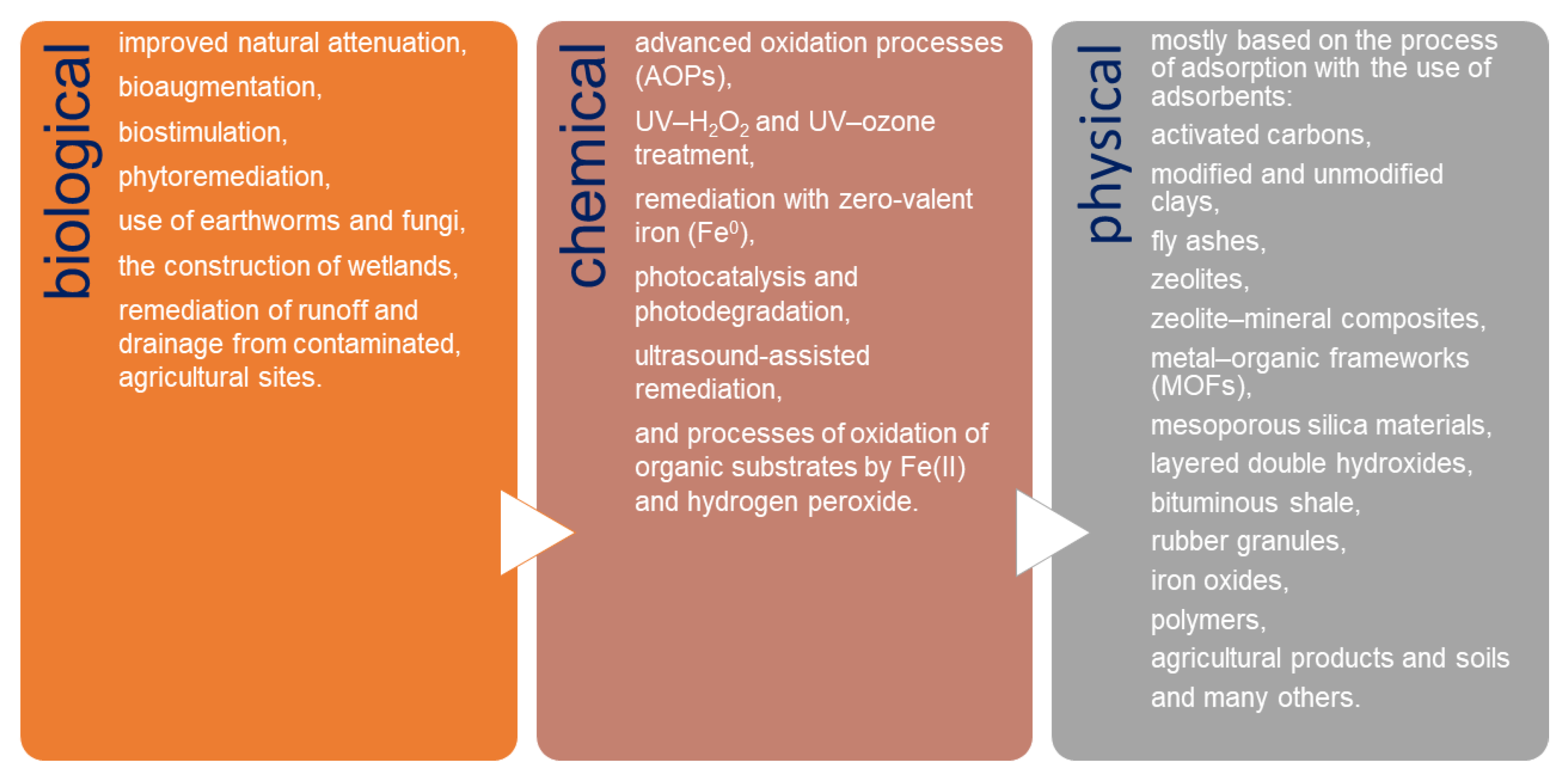 biological

improved natural attenuation,

bioaugmentation,

biostimulation,

phytoremediation,

use of earthworms and fungi,

the construction of wetlands,

remediation of runoff and drainage from contaminated, agricultural sites.

chemical

advanced oxidation processes (AOPs),

UV–$H_2O_2$ and UV–ozone treatment,

remediation with zero-valent iron ($Fe^0$),

photocatalysis and photodegradation,

ultrasound-assisted remediation,

and processes of oxidation of organic substrates by Fe(II) and hydrogen peroxide.

physical

mostly based on the process of adsorption with the use of adsorbents:

activated carbons,

modified and unmodified clays,

fly ashes,

zeolites,

zeolite–mineral composites,

metal–organic frameworks (MOFs),

mesoporous silica materials,

layered double hydroxides,

bituminous shale,

rubber granules,

iron oxides,

polymers,

agricultural products and soils

and many others.